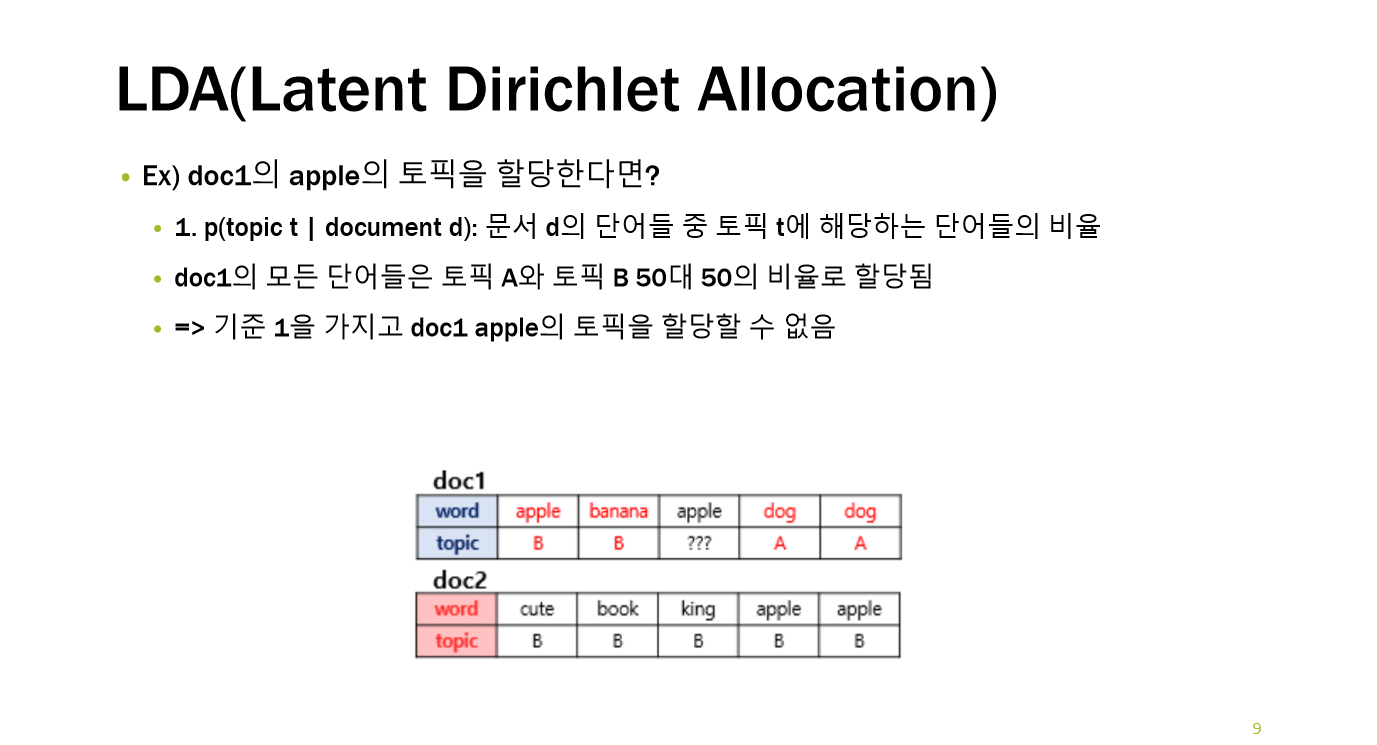 LDA(Latent Dirichlet Allocation)

• Ex) doc1의 apple의 토픽을 할당한다면?

• 1. p(topic t | document d): 문서 d의 단어들 중 토픽 t에 해당하는 단어들의 비율

• doc1의 모든 단어들은 토픽 A와 토픽 B 50대 50의 비율로 할당됨

• => 기준 1을 가지고 doc1 apple의 토픽을 할당할 수 없음

doc1

| word | apple | banana | apple | dog | dog |
|---|---|---|---|---|---|
| topic | B | B | ??? | A | A |

doc2

| word | cute | book | king | apple | apple |
|---|---|---|---|---|---|
| topic | B | B | B | B | B |

9